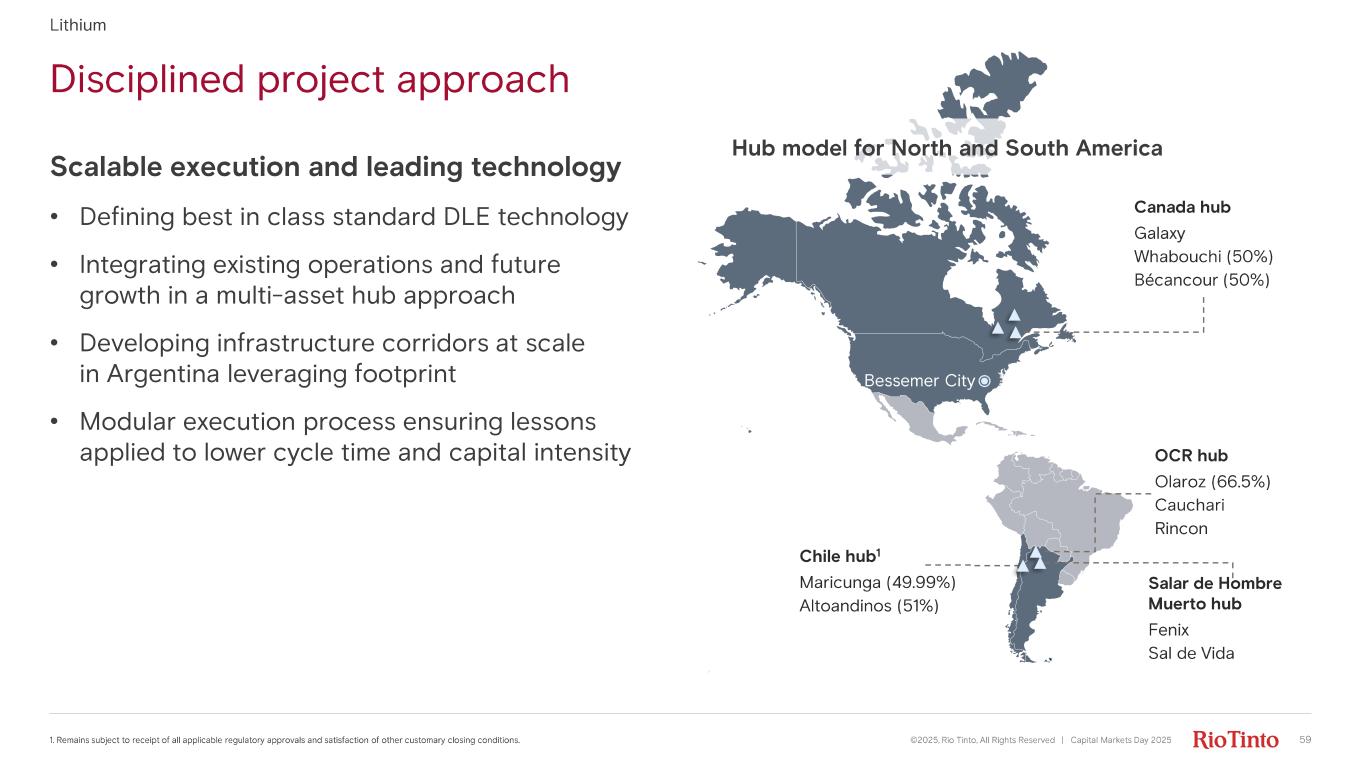 Lithium

Disciplined project approach

Scalable execution and leading technology

• Defining best in class standard DLE technology

• Integrating existing operations and future growth in a multi-asset hub approach

• Developing infrastructure corridors at scale in Argentina leveraging footprint

• Modular execution process ensuring lessons applied to lower cycle time and capital intensity

Hub model for North and South America

Canada hub
Galaxy
Whabouchi (50%)
Bécancour (50%)

Bessemer City

OCR hub
Olaroz (66.5%)
Cauchari
Rincon

Chile hub$^1$
Maricunga (49.99%)
Altoandinos (51%)

Salar de Hombre Muerto hub
Fenix
Sal de Vida

1. Remains subject to receipt of all applicable regulatory approvals and satisfaction of other customary closing conditions.

©2025, Rio Tinto, All Rights Reserved | Capital Markets Day 2025

RioTinto

59